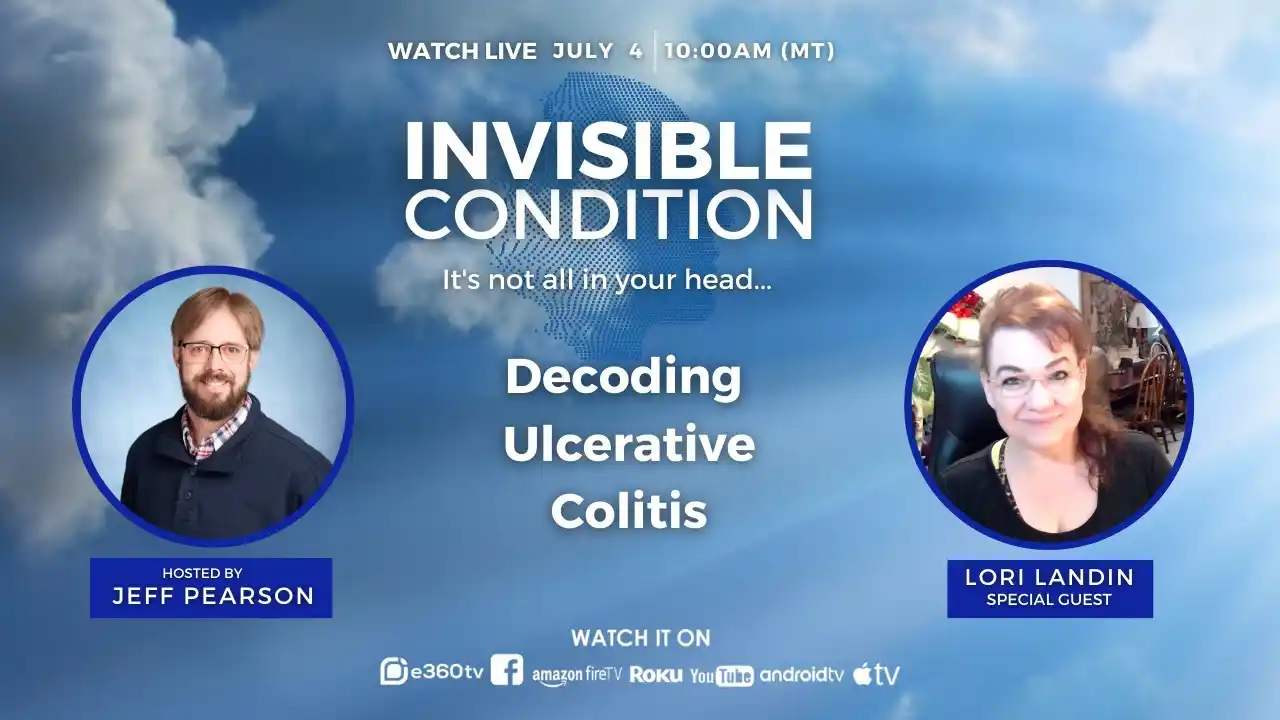 WATCH LIVE JULY 4 | 10:00AM (MT)

INVISIBLE CONDITION

It's not all in your head...

Decoding Ulcerative Colitis

HOSTED BY
JEFF PEARSON

LORI LANDIN
SPECIAL GUEST

WATCH IT ON

e360tv amazon fireTV Roku YouTube androidtv tv